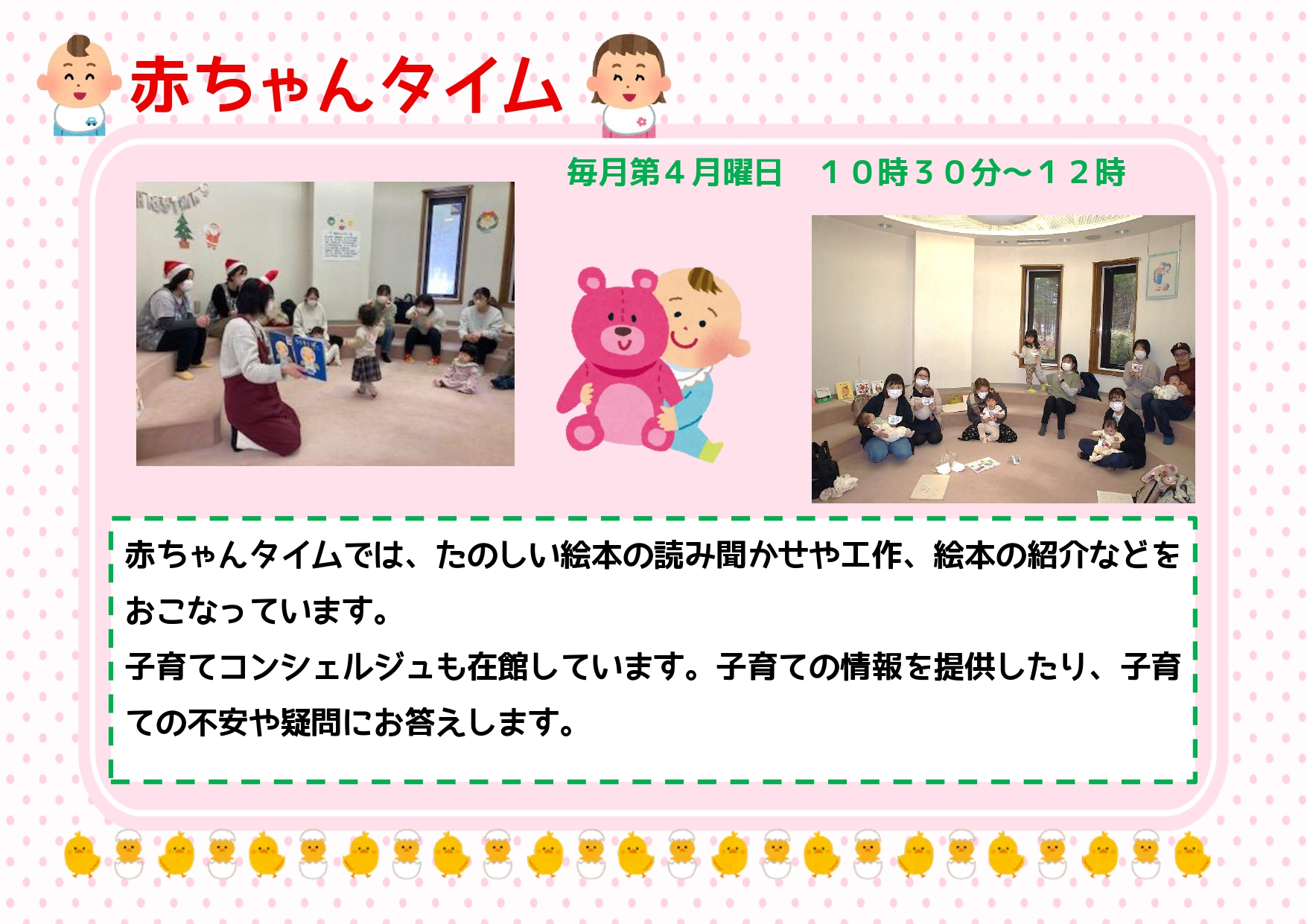 赤ちゃんタイム

毎月第４月曜日　１０時３０分～１２時

赤ちゃんタイムでは、たのしい絵本の読み聞かせや工作、絵本の紹介などをおこなっています。

子育てコンシェルジュも在館しています。子育ての情報を提供したり、子育ての不安や疑問にお答えします。